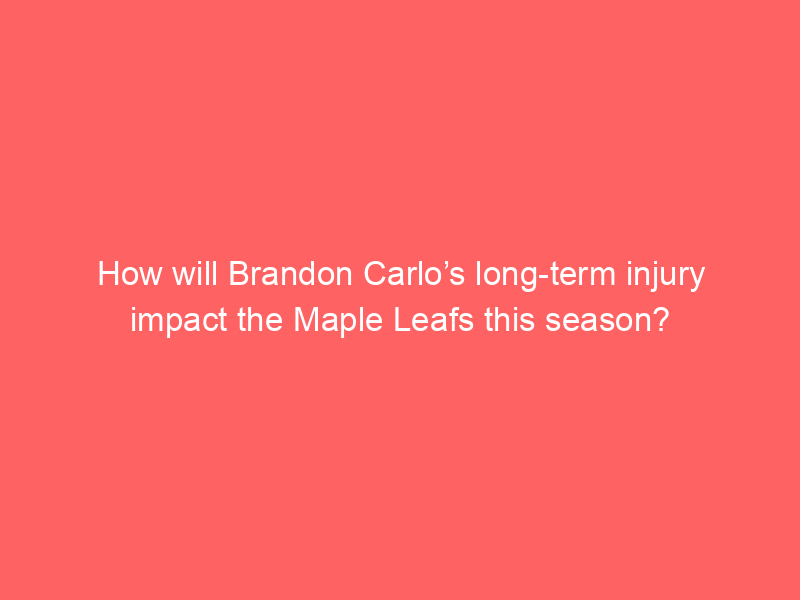 How will Brandon Carlo’s long-term injury impact the Maple Leafs this season?